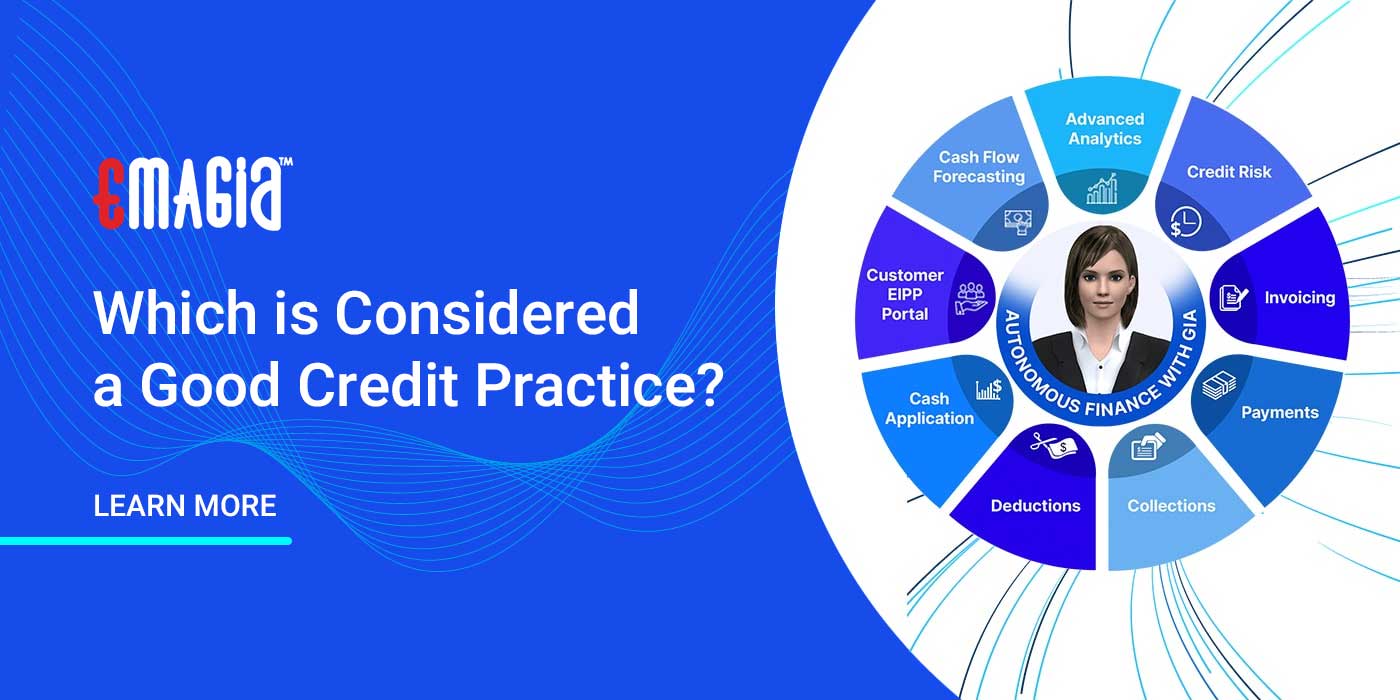 EMAGIA™

Which is Considered a Good Credit Practice?

LEARN MORE

Advanced Analytics

Credit Risk

Invoicing

Payments

Collections

Deductions

Cash Application

Customer EIPP Portal

Cash Flow Forecasting

AUTONOMOUS FINANCE WITH GIA